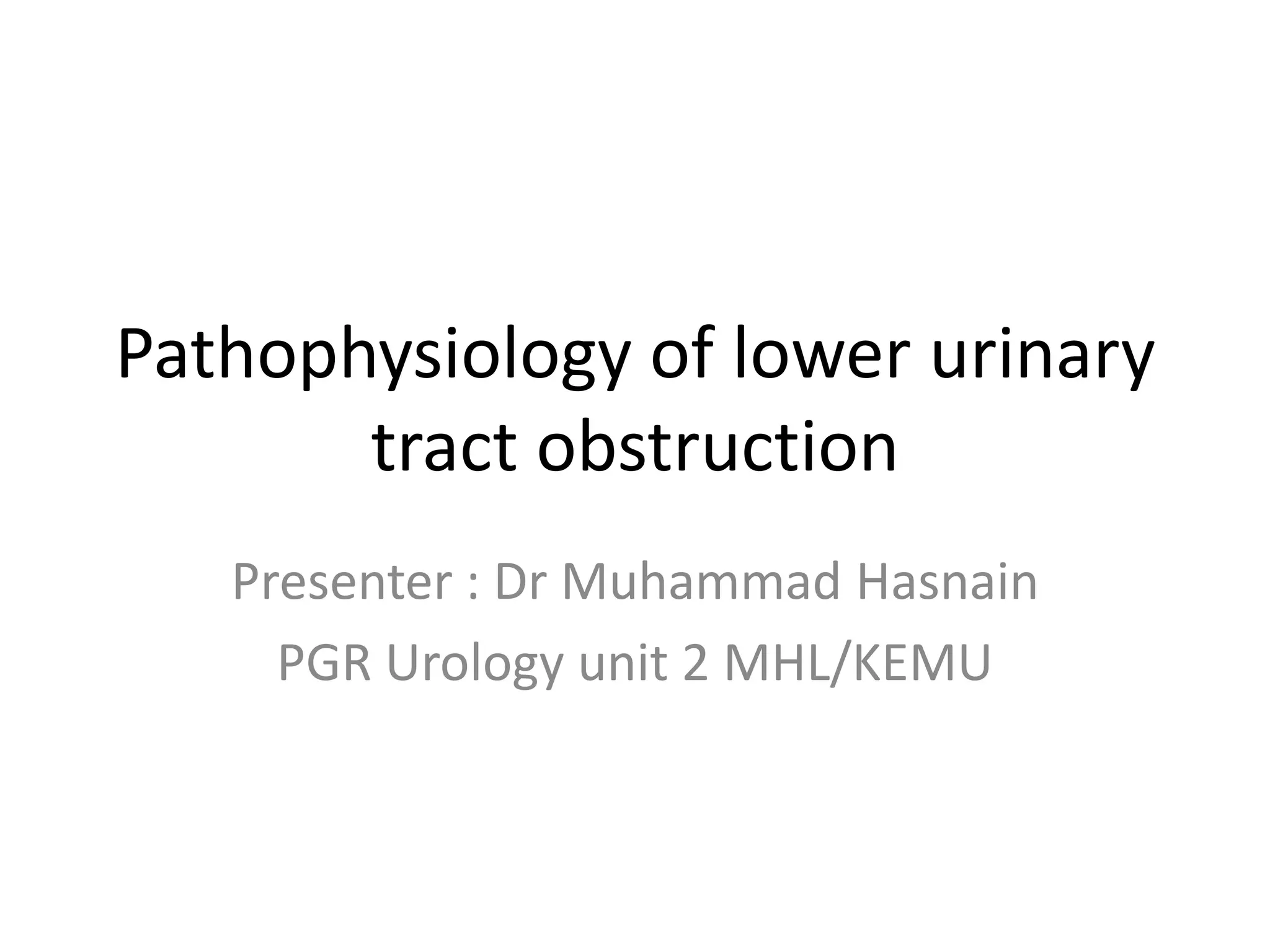 Pathophysiology of lower urinary tract obstruction

Presenter : Dr Muhammad Hasnain

PGR Urology unit 2 MHL/KEMU